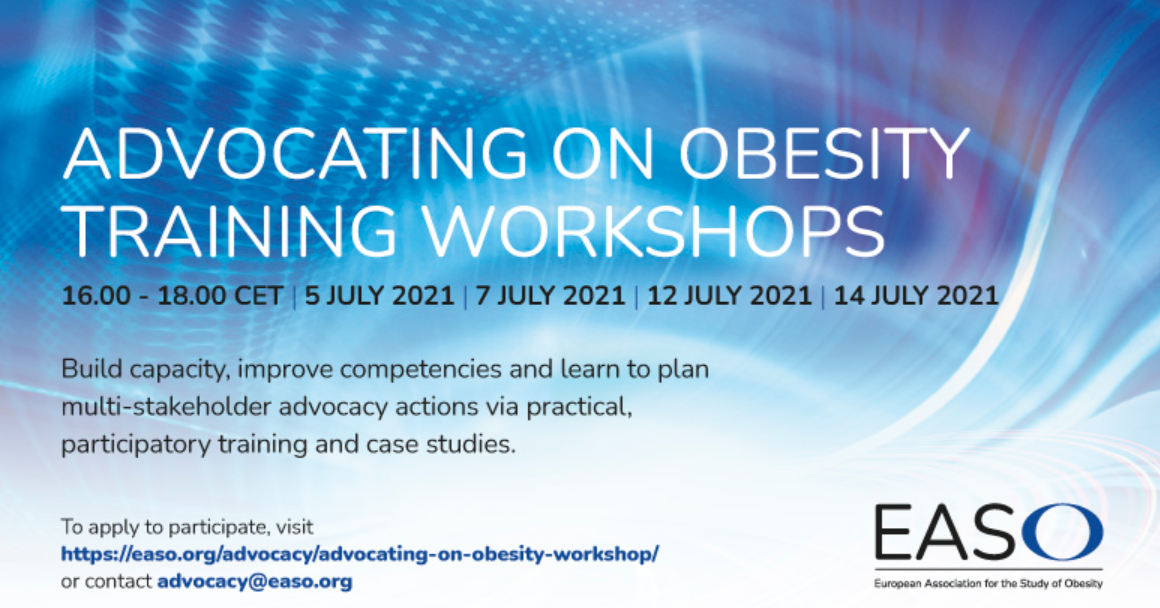 ADVOCATING ON OBESITY TRAINING WORKSHOPS

16.00 - 18.00 CET | 5 JULY 2021 | 7 JULY 2021 | 12 JULY 2021 | 14 JULY 2021

Build capacity, improve competencies and learn to plan multi-stakeholder advocacy actions via practical, participatory training and case studies.

To apply to participate, visit https://easo.org/advocacy/advocating-on-obesity-workshop/ or contact advocacy@easo.org

EASO
European Association for the Study of Obesity